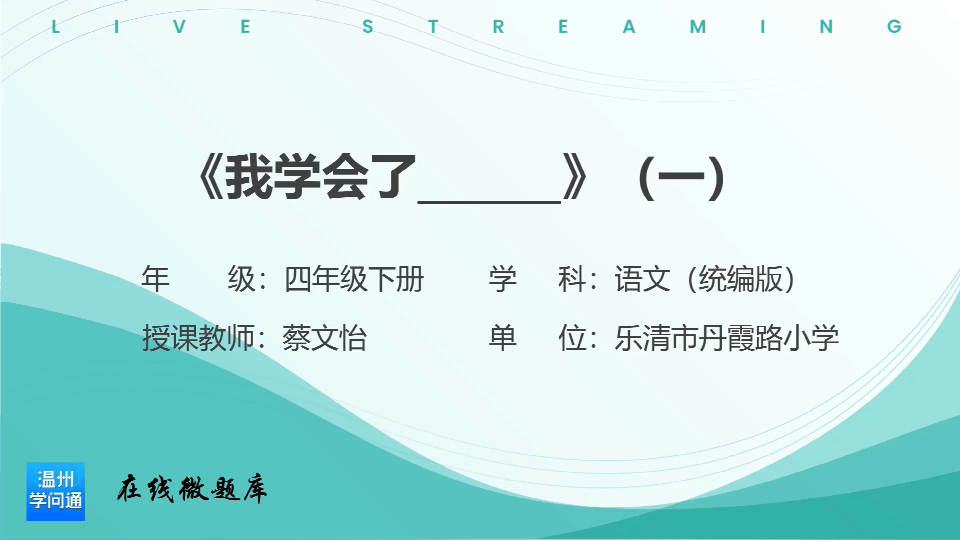 LIVE STREAMING

《我学会了______》（一）

年　　级：四年级下册　　学　　科：语文（统编版）

授课教师：蔡文怡　　单　　位：乐清市丹霞路小学

温州学问通

在线微题库